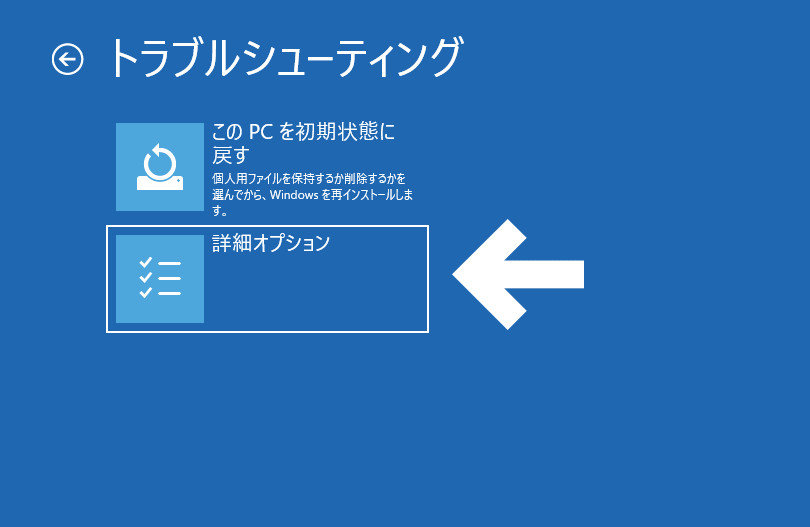 トラブルシューティング

この PC を初期状態に戻す

個人用ファイルを保持するか削除するかを選んでから、Windows を再インストールします。

詳細オプション